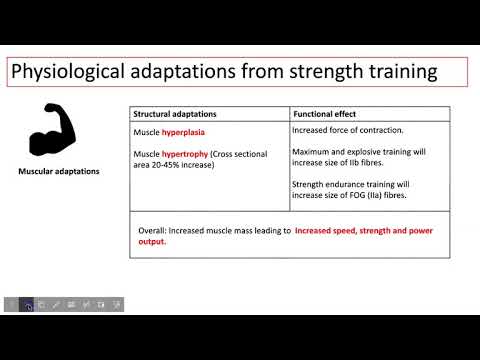 Physiological adaptations from strength training

Muscular adaptations

| Structural adaptations | Functional effect |
|---|---|
| Muscle hyperplasia<br><br>Muscle hypertrophy (Cross sectional area 20-45% increase) | Increased force of contraction.<br><br>Maximum and explosive training will increase size of IIb fibres.<br><br>Strength endurance training will increase size of FOG (IIa) fibres. |
| Overall: Increased muscle mass leading to Increased speed, strength and power output. | |